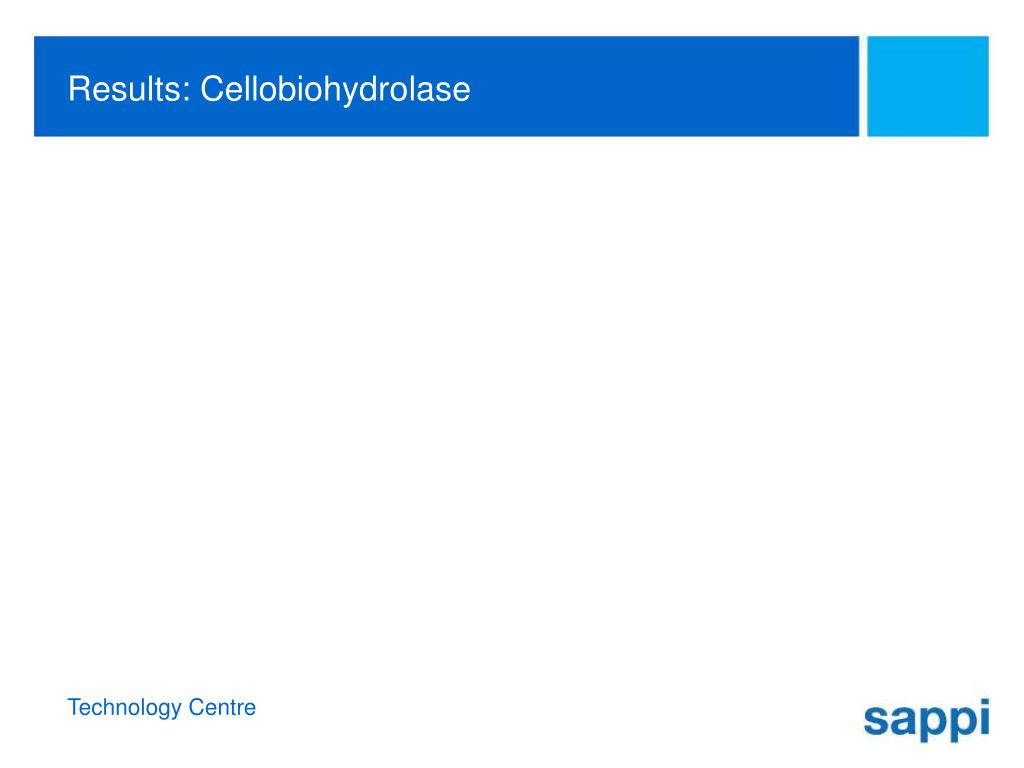 Results: Cellobiohydrolase

Technology Centre

sappi